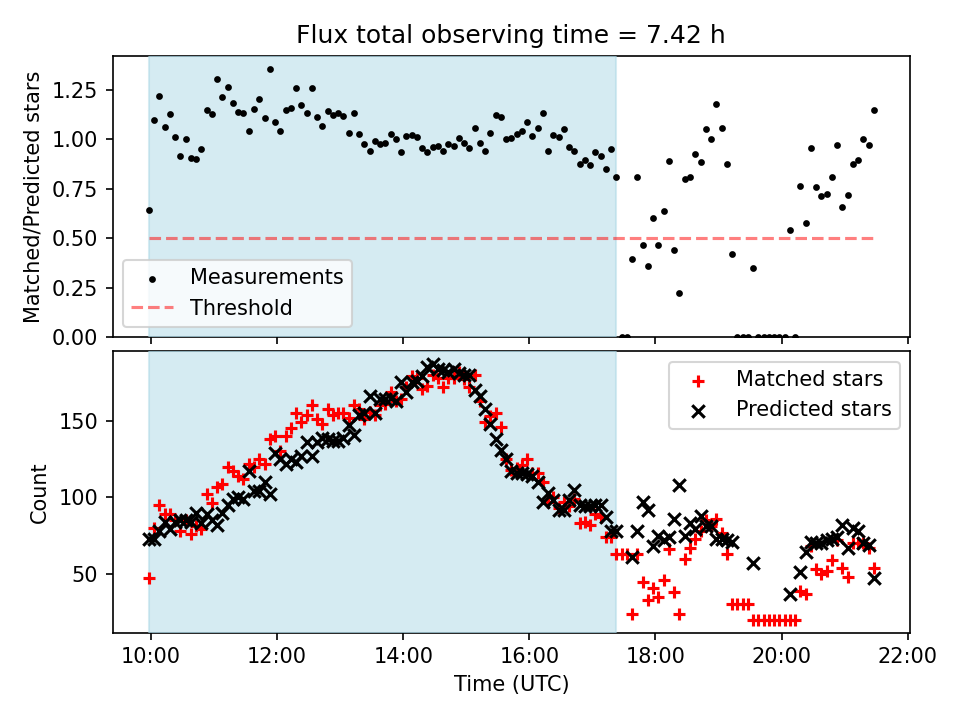 Flux total observing time = 7.42 h

Matched/Predicted stars

1.25
1.00
0.75
0.50
0.25
0.00

Measurements
Threshold

Count

150
100
50

Matched stars
Predicted stars

10:00
12:00
14:00
16:00
18:00
20:00
22:00

Time (UTC)